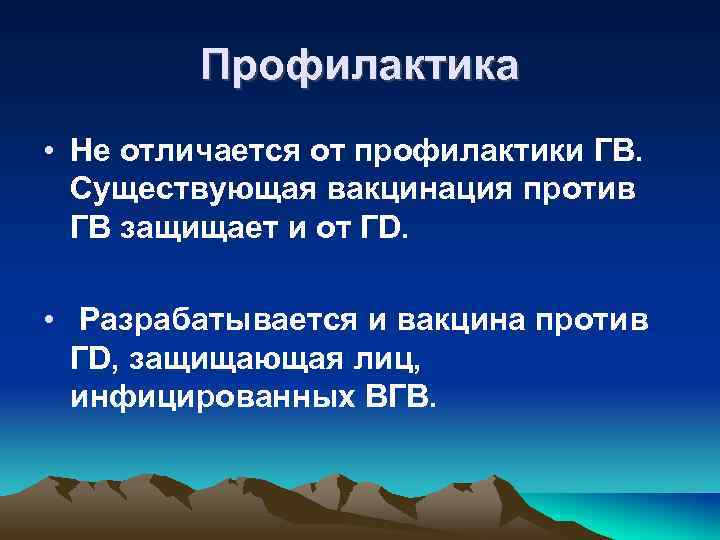 Профилактика

• Не отличается от профилактики ГВ. Существующая вакцинация против ГВ защищает и от ГD.

• Разрабатывается и вакцина против ГD, защищающая лиц, инфицированных ВГВ.